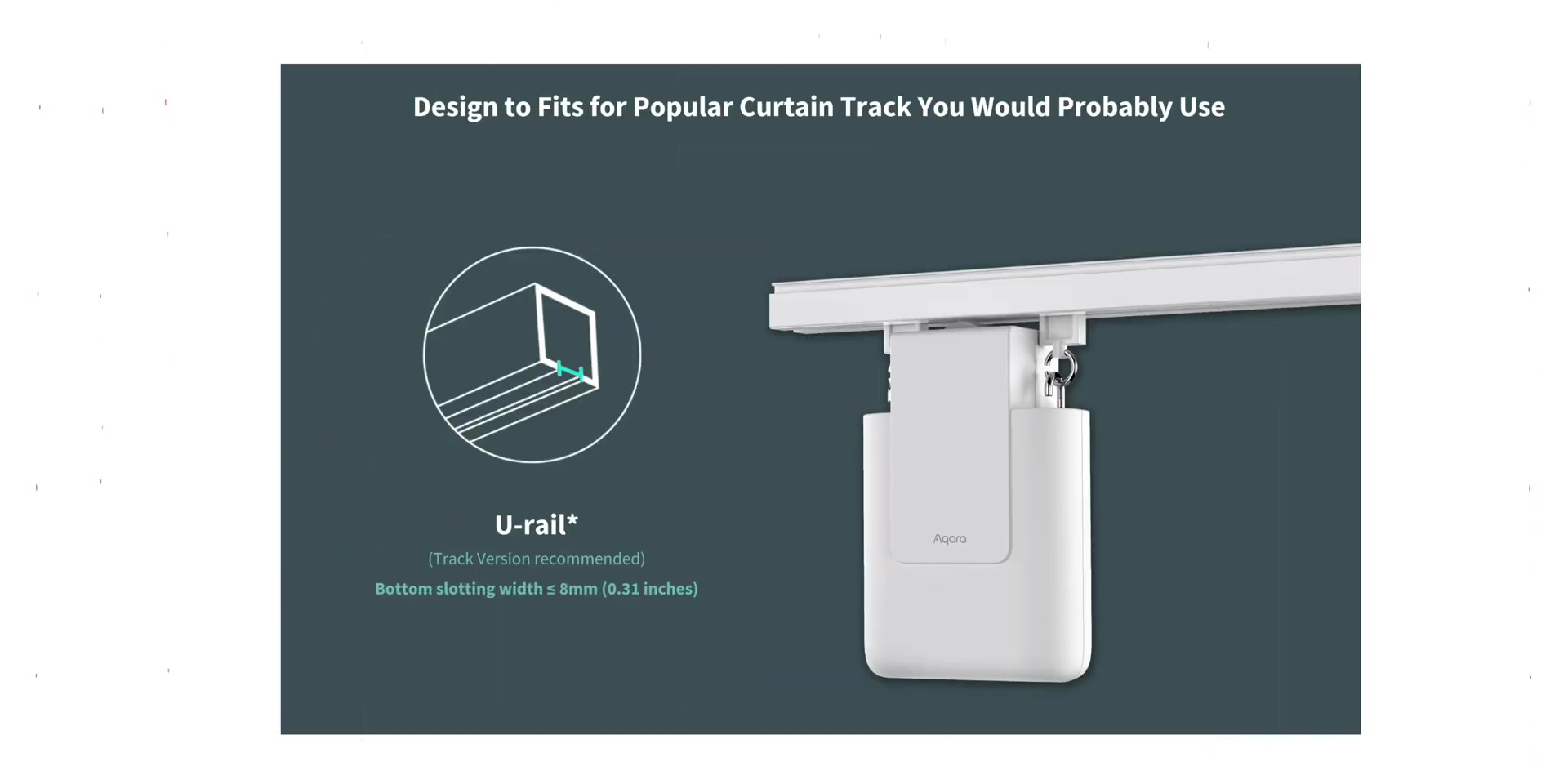 Design to Fits for Popular Curtain Track You Would Probably Use

U-rail*

(Track Version recommended)

Bottom slotting width ≤ 8mm (0.31 inches)

Aqara